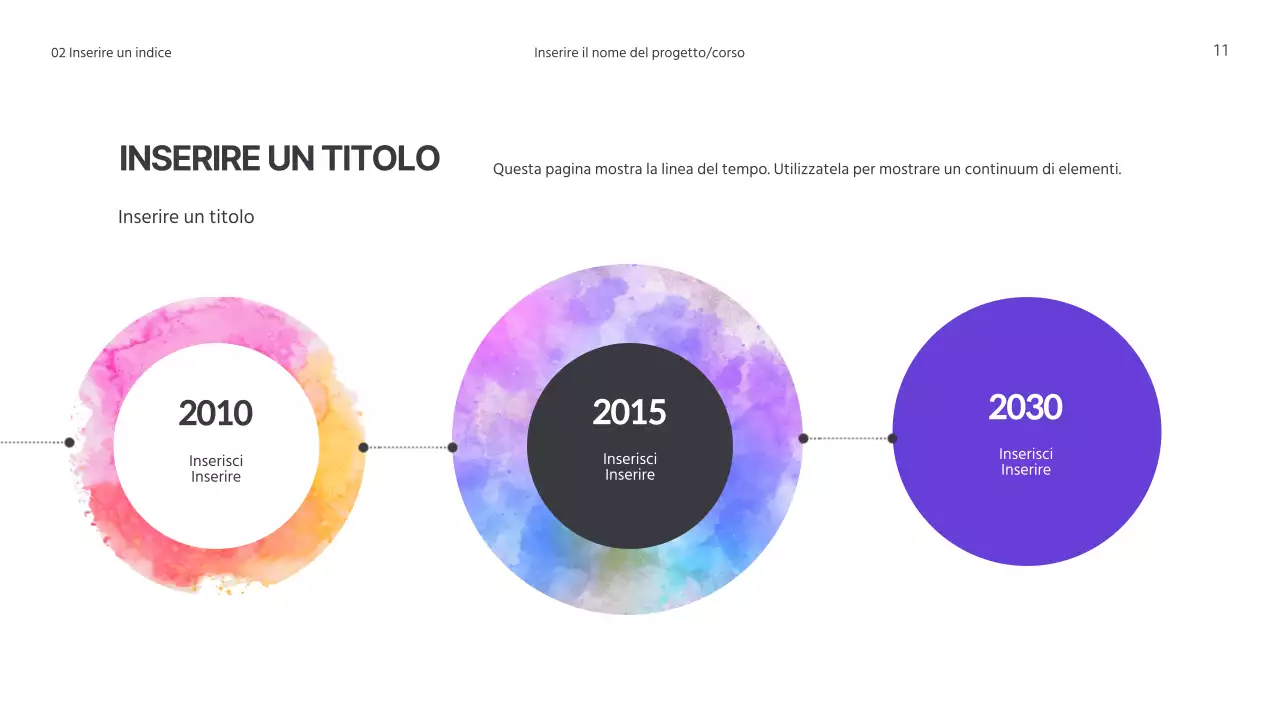 02 Inserire un indice

Inserire il nome del progetto/corso

11

INSERIRE UN TITOLO

Questa pagina mostra la linea del tempo. Utilizzatela per mostrare un continuum di elementi.

Inserire un titolo

2010
Inserisci
Inserire

2015
Inserisci
Inserire

2030
Inserisci
Inserire